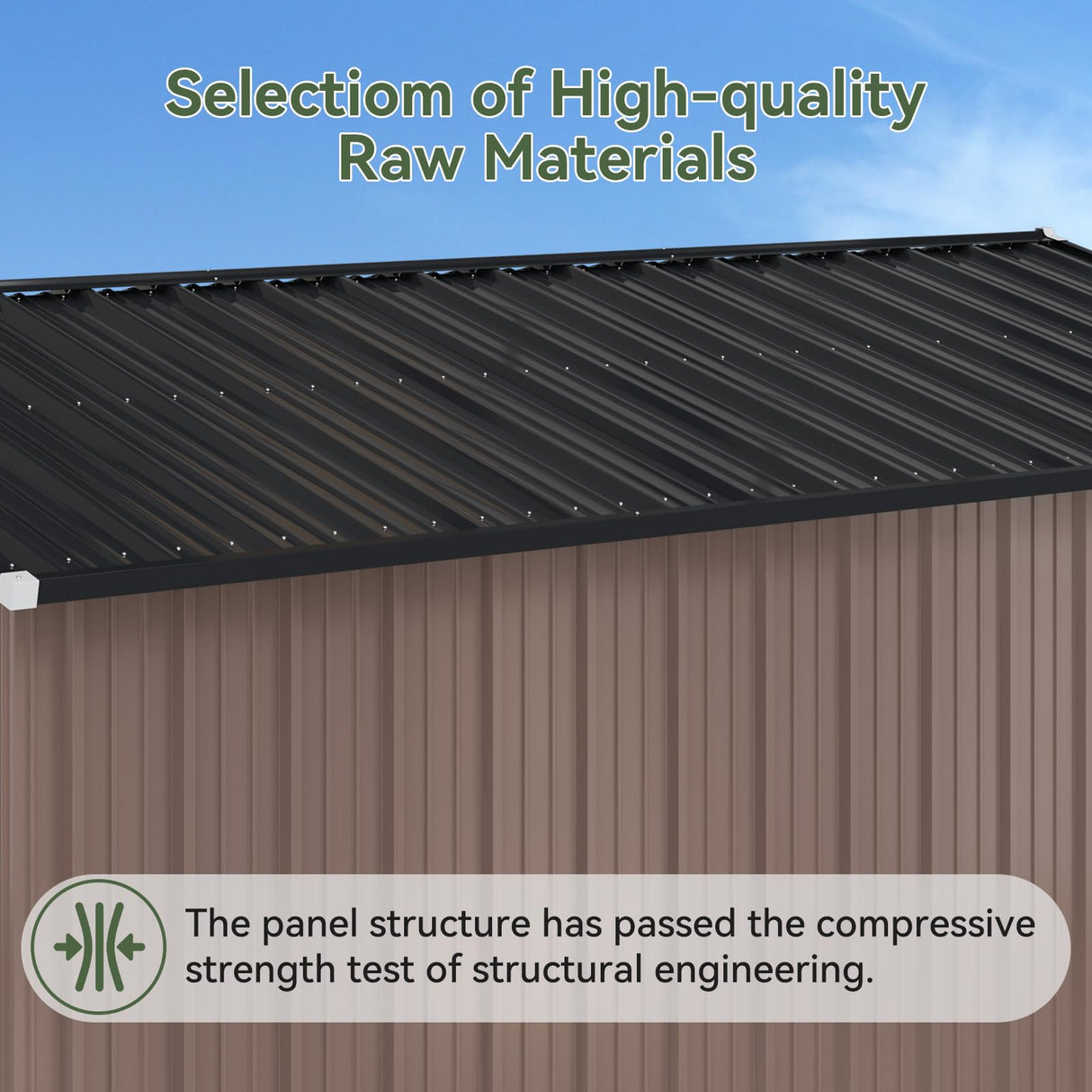 Selectiom of High-quality Raw Materials

The panel structure has passed the compressive strength test of structural engineering.